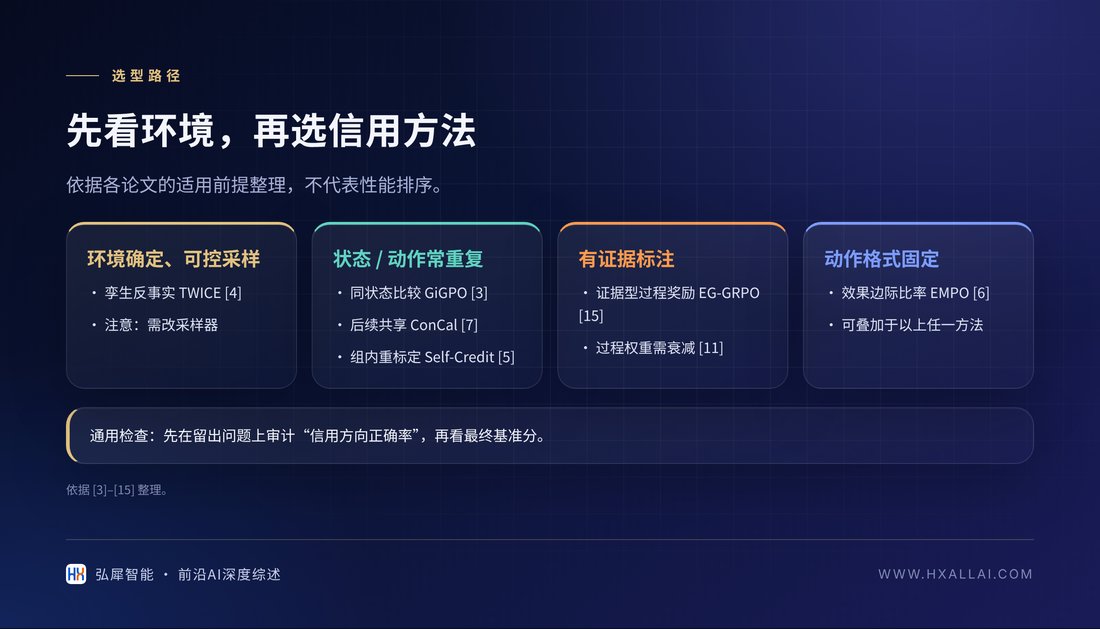 选型路径

先看环境，再选信用方法

依据各论文的适用前提整理，不代表性能排序。

环境确定、可控采样

• 孪生反事实 TWICE [4]
• 注意：需改采样器

状态 / 动作常重复

• 同状态比较 GiGPO [3]
• 后续共享 ConCal [7]
• 组内重标定 Self-Credit [5]

有证据标注

• 证据型过程奖励 EG-GRPO [15]
• 过程权重需衰减 [11]

动作格式固定

• 效果边际比率 EMPO [6]
• 可叠加于以上任一方法

通用检查：先在留出问题上审计“信用方向正确率”，再看最终基准分。

依据 [3]–[15] 整理。

弘犀智能 • 前沿AI深度综述

WWW.HXALLAI.COM